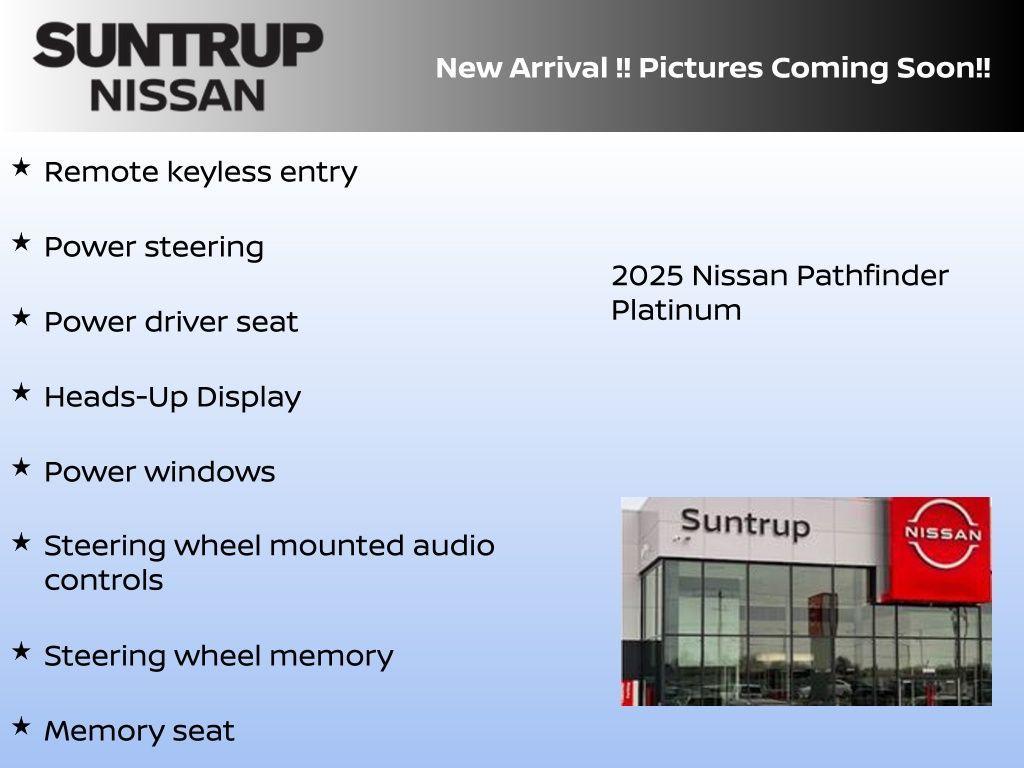 SUNTRUP NISSAN

New Arrival !! Pictures Coming Soon!!

★ Remote keyless entry

★ Power steering

★ Power driver seat

★ Heads-Up Display

★ Power windows

★ Steering wheel mounted audio controls

★ Steering wheel memory

★ Memory seat

2025 Nissan Pathfinder Platinum

Suntrup

NISSAN